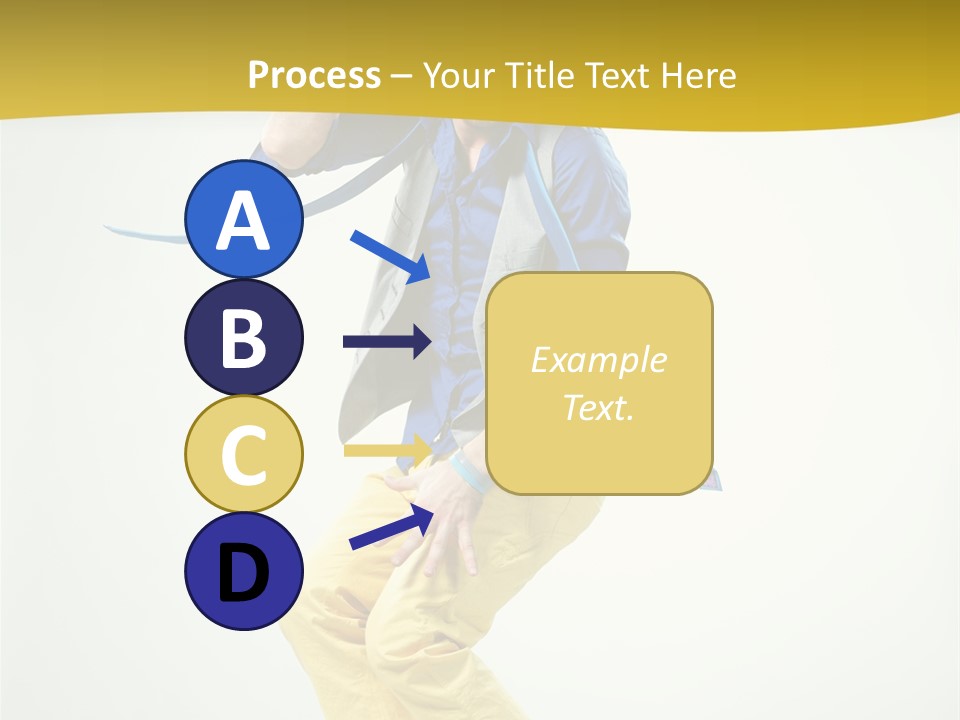 Process – Your Title Text Here

A

B

C

D

Example Text.